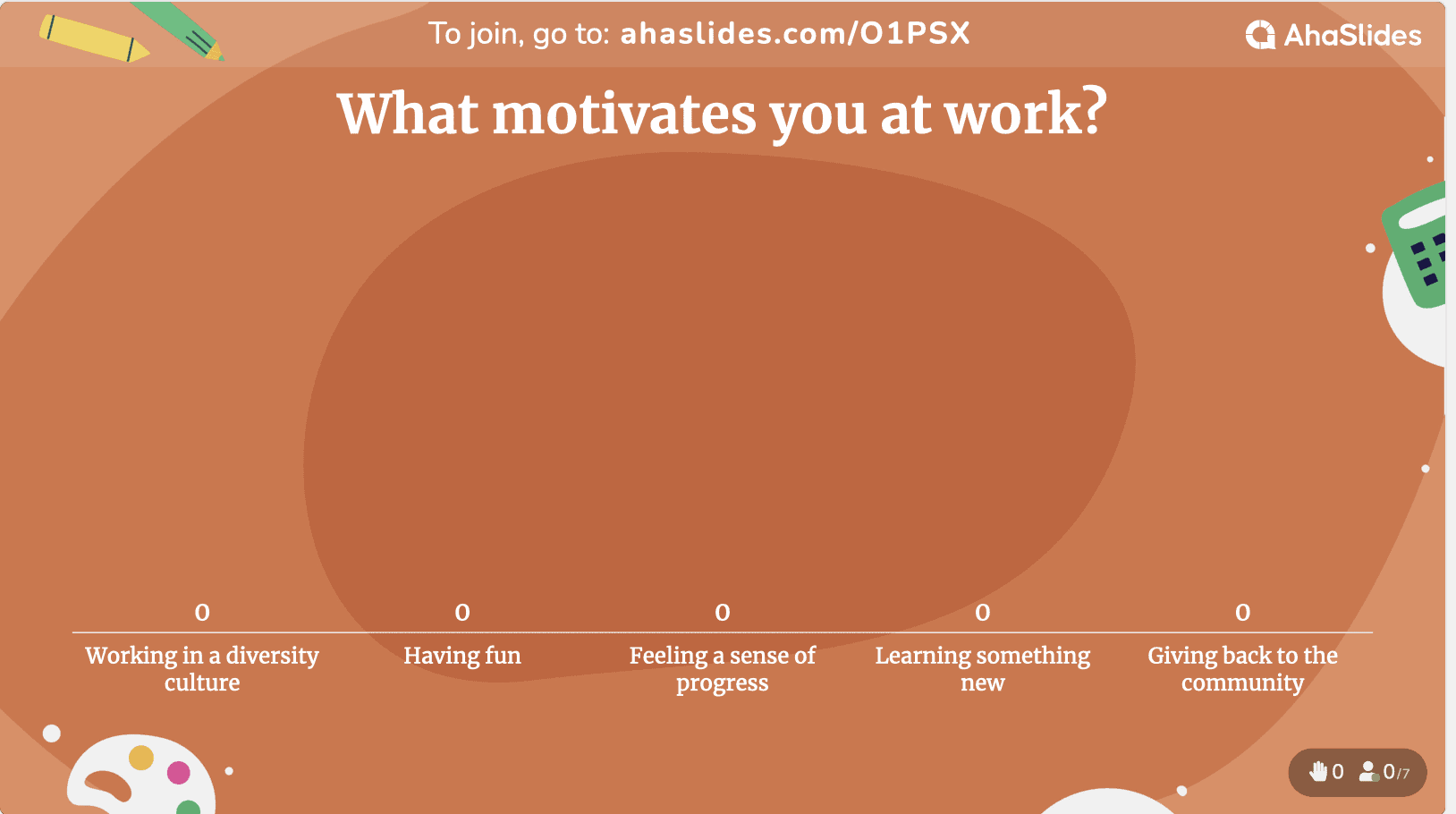 To join, go to: ahaslides.com/O1PSX

AhaSlides

What motivates you at work?

0
Working in a diversity culture

0
Having fun

0
Feeling a sense of progress

0
Learning something new

0
Giving back to the community

0 0/7